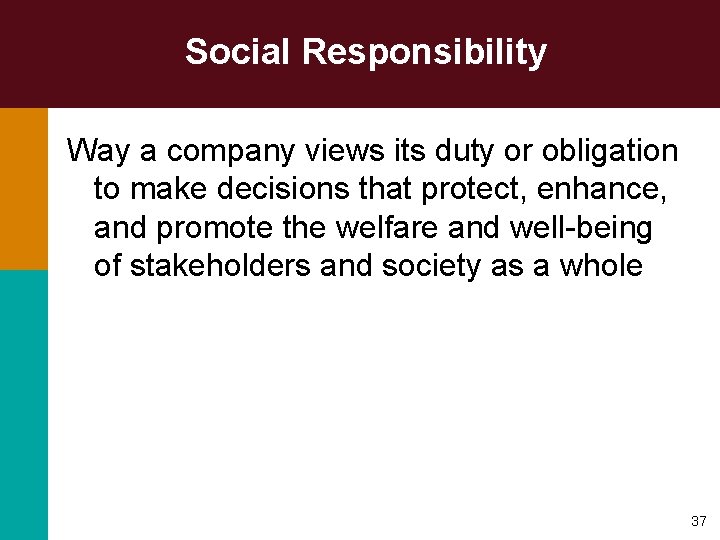 Social Responsibility

Way a company views its duty or obligation to make decisions that protect, enhance, and promote the welfare and well-being of stakeholders and society as a whole

37